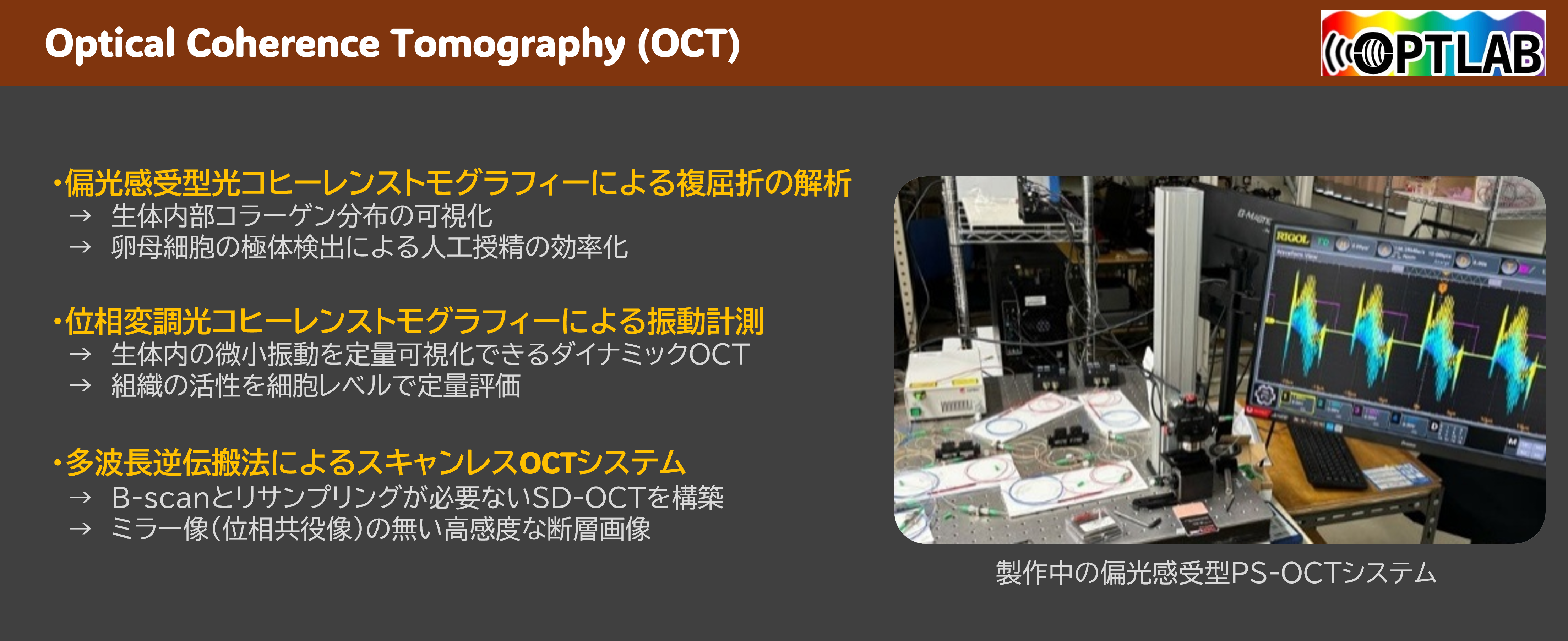 Optical Coherence Tomography (OCT)

OPTLAB

・偏光感受型光コヒーレンストモグラフィーによる複屈折の解析
→ 生体内部コラーゲン分布の可視化
→ 卵母細胞の極体検出による人工授精の効率化

・位相変調光コヒーレンストモグラフィーによる振動計測
→ 生体内の微小振動を定量可視化できるダイナミックOCT
→ 組織の活性を細胞レベルで定量評価

・多波長逆伝搬法によるスキャンレスOCTシステム
→ B-scanとリサンプリングが必要ないSD-OCTを構築
→ ミラー像(位相共役像)の無い高感度な断層画像

RIGOL

製作中の偏光感受型PS-OCTシステム